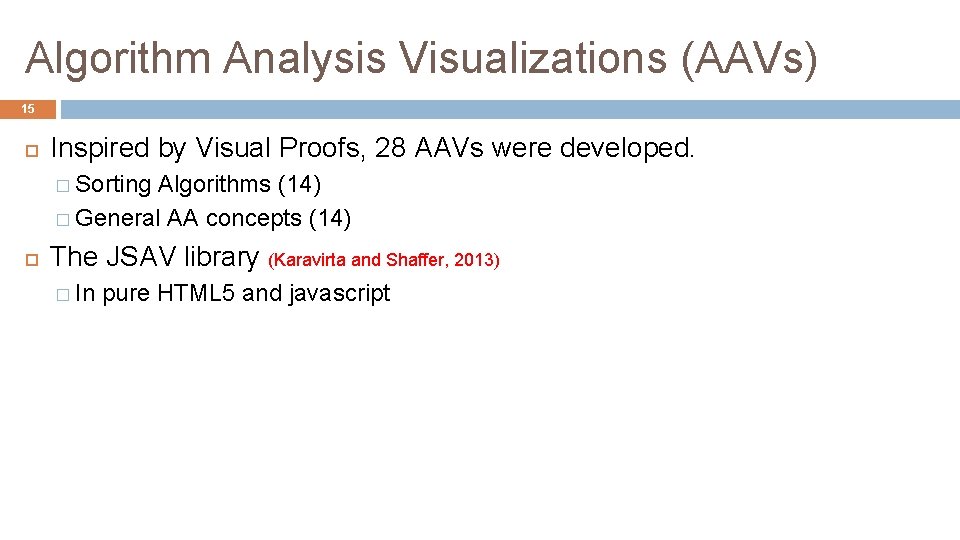 Algorithm Analysis Visualizations (AAVs)

15

Inspired by Visual Proofs, 28 AAVs were developed.

Sorting Algorithms (14)

General AA concepts (14)

The JSAV library (Karavirta and Shaffer, 2013)

In pure HTML5 and javascript